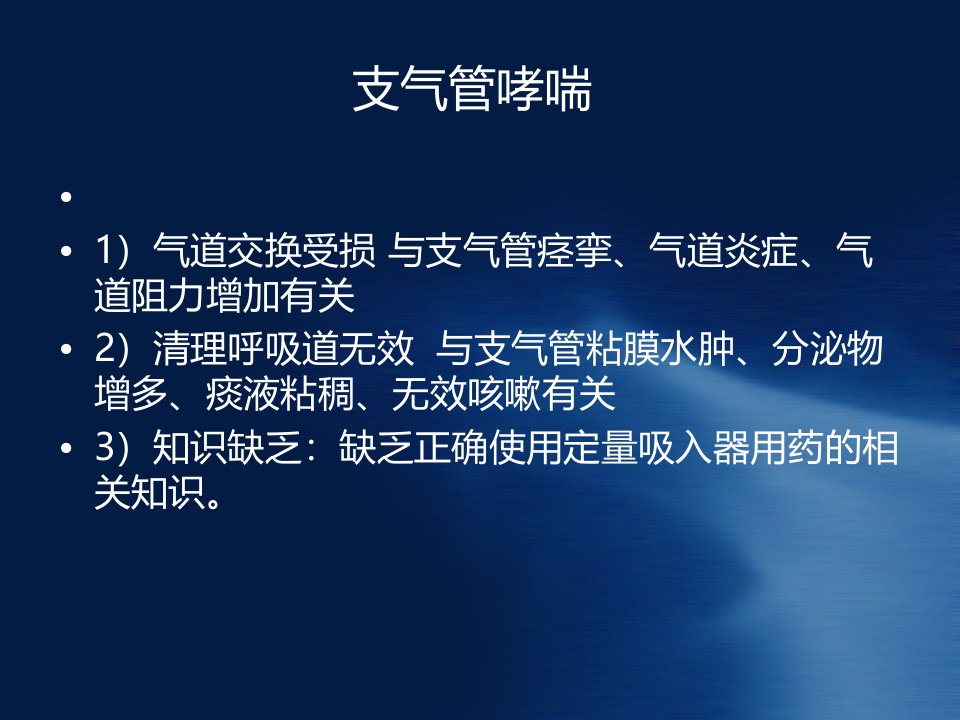 支气管哮喘

•

• 1）气道交换受损 与支气管痉挛、气道炎症、气道阻力增加有关

• 2）清理呼吸道无效 与支气管粘膜水肿、分泌物增多、痰液粘稠、无效咳嗽有关

• 3）知识缺乏：缺乏正确使用定量吸入器用药的相关知识。